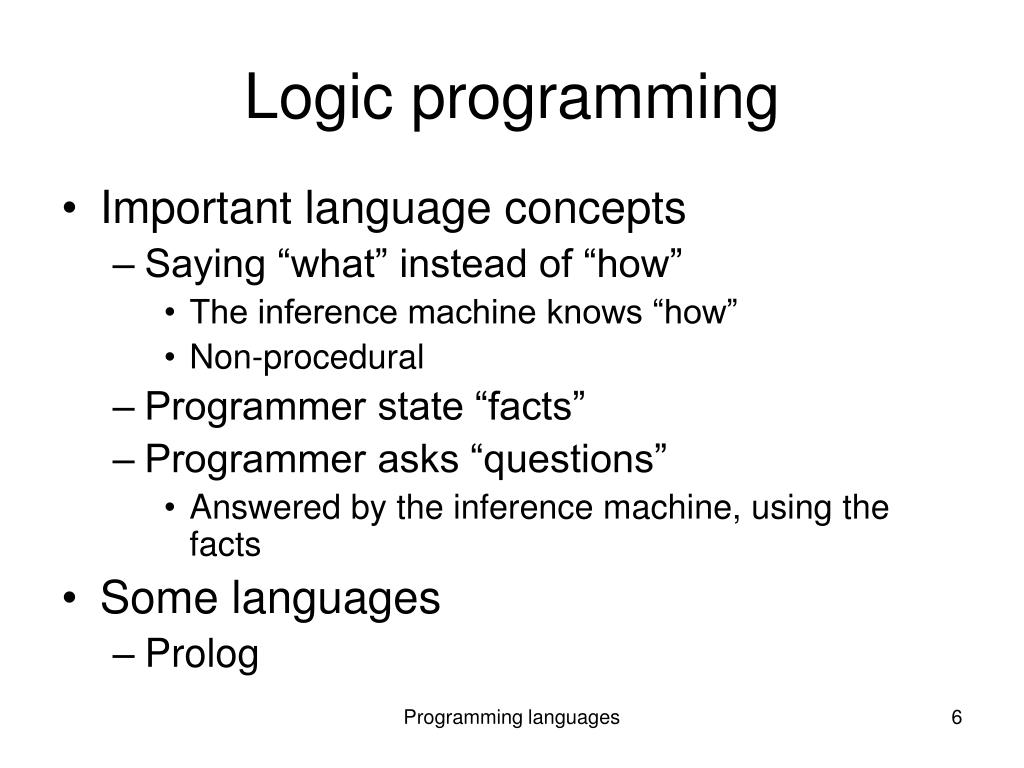 Logic programming

• Important language concepts
  – Saying “what” instead of “how”
    • The inference machine knows “how”
    • Non-procedural
  – Programmer state “facts”
  – Programmer asks “questions”
    • Answered by the inference machine, using the facts
• Some languages
  – Prolog

Programming languages

6